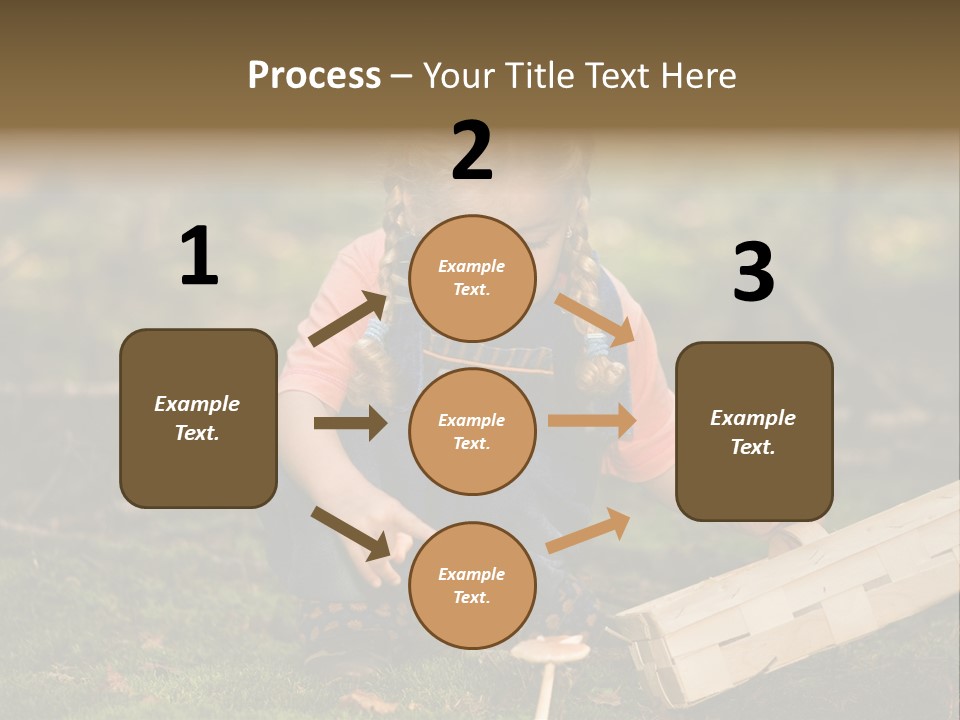 Process – Your Title Text Here

1

Example Text.

2

Example Text.

Example Text.

Example Text.

3

Example Text.